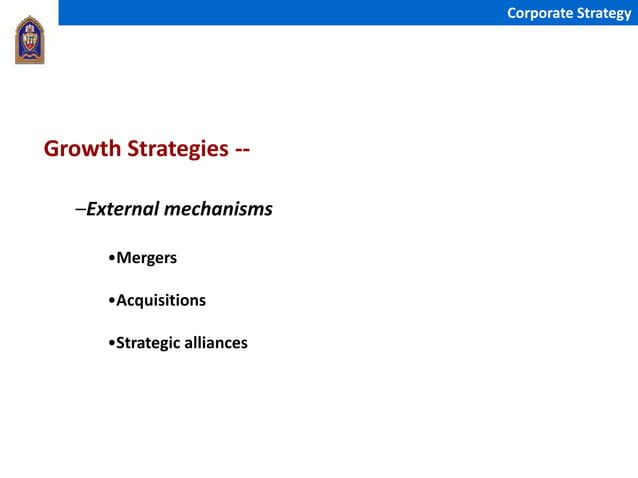 Corporate Strategy

Growth Strategies --

–External mechanisms

•Mergers

•Acquisitions

•Strategic alliances